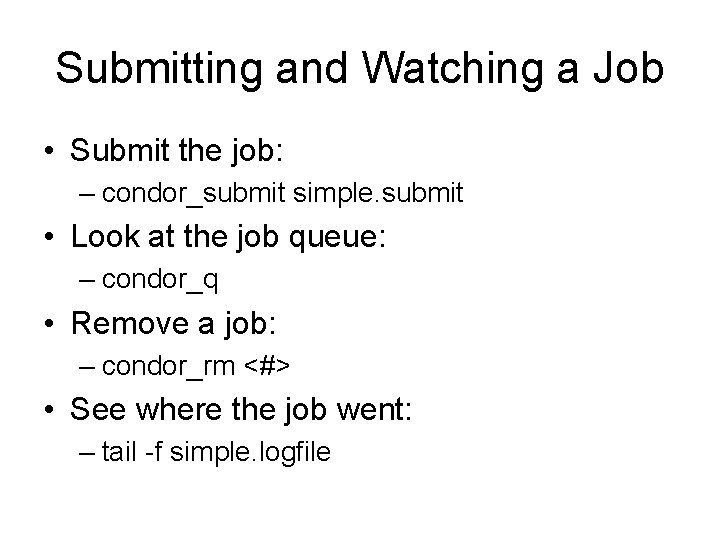 Submitting and Watching a Job

• Submit the job:
  – condor_submit simple.submit
• Look at the job queue:
  – condor_q
• Remove a job:
  – condor_rm <#>
• See where the job went:
  – tail -f simple.logfile